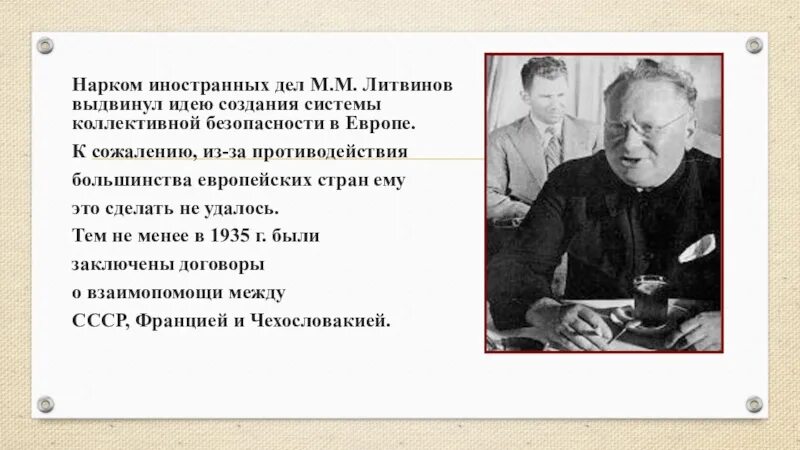 Нарком иностранных дел М.М. Литвинов выдвинул идею создания системы коллективной безопасности в Европе.

К сожалению, из-за противодействия большинства европейских стран ему это сделать не удалось.

Тем не менее в 1935 г. были заключены договоры о взаимопомощи между СССР, Францией и Чехословакией.